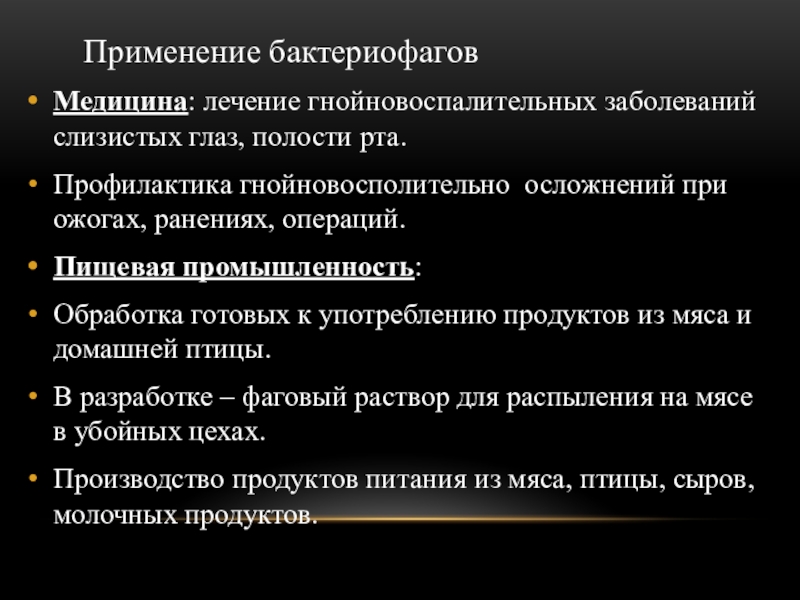 Применение бактериофагов

• Медицина: лечение гнойновоспалительных заболеваний слизистых глаз, полости рта.

• Профилактика гнойновосполительно  осложнений при ожогах, ранениях, операций.

• Пищевая промышленность:

• Обработка готовых к употреблению продуктов из мяса и домашней птицы.

• В разработке – фаговый раствор для распыления на мясе в убойных цехах.

• Производство продуктов питания из мяса, птицы, сыров, молочных продуктов.